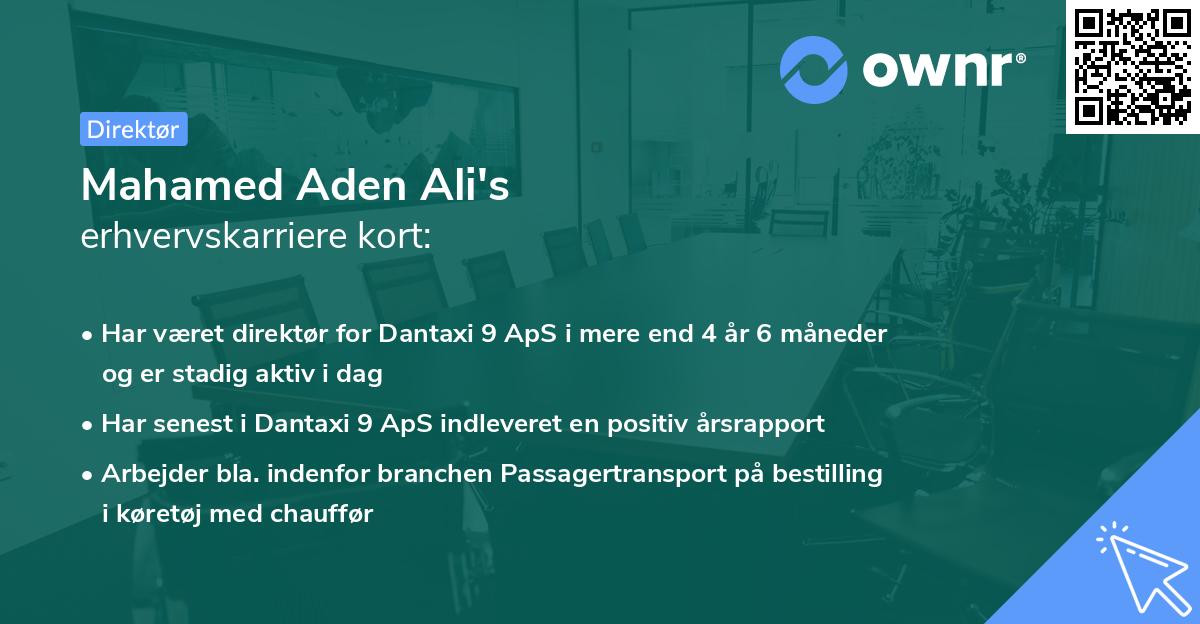 ownr®

Direktør

Mahamed Aden Ali's
erhvervskarriere kort:

• Har været direktør for Dantaxi 9 ApS i mere end 4 år 6 måneder og er stadig aktiv i dag

• Har senest i Dantaxi 9 ApS indleveret en positiv årsrapport

• Arbejder bla. indenfor branchen Passagertransport på bestilling i køretøj med chauffør